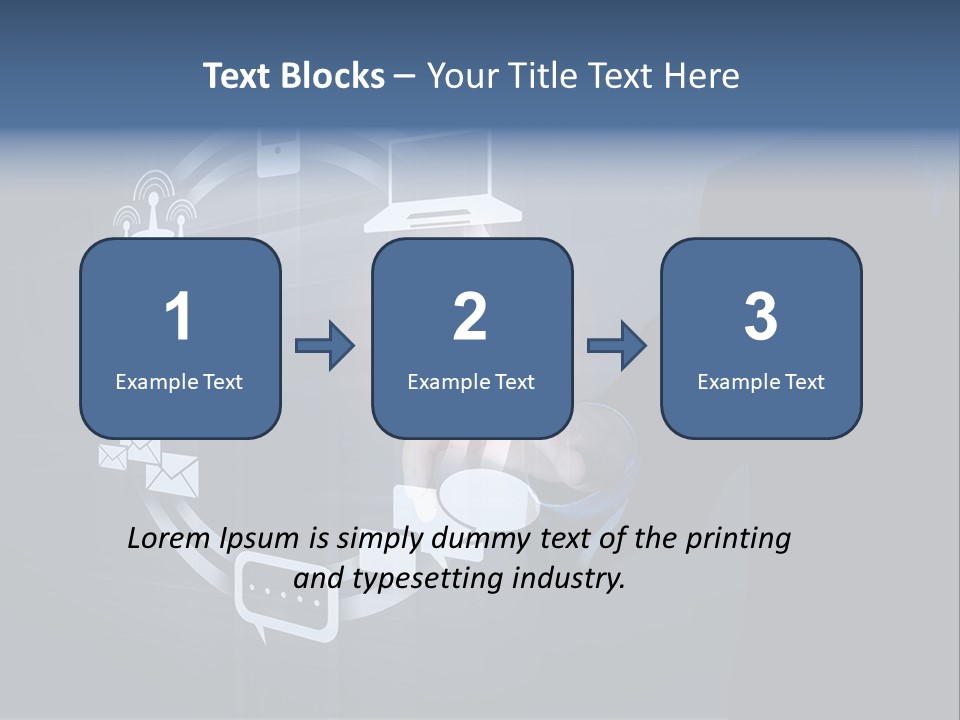 Text Blocks – Your Title Text Here

1
Example Text

2
Example Text

3
Example Text

Lorem Ipsum is simply dummy text of the printing and typesetting industry.